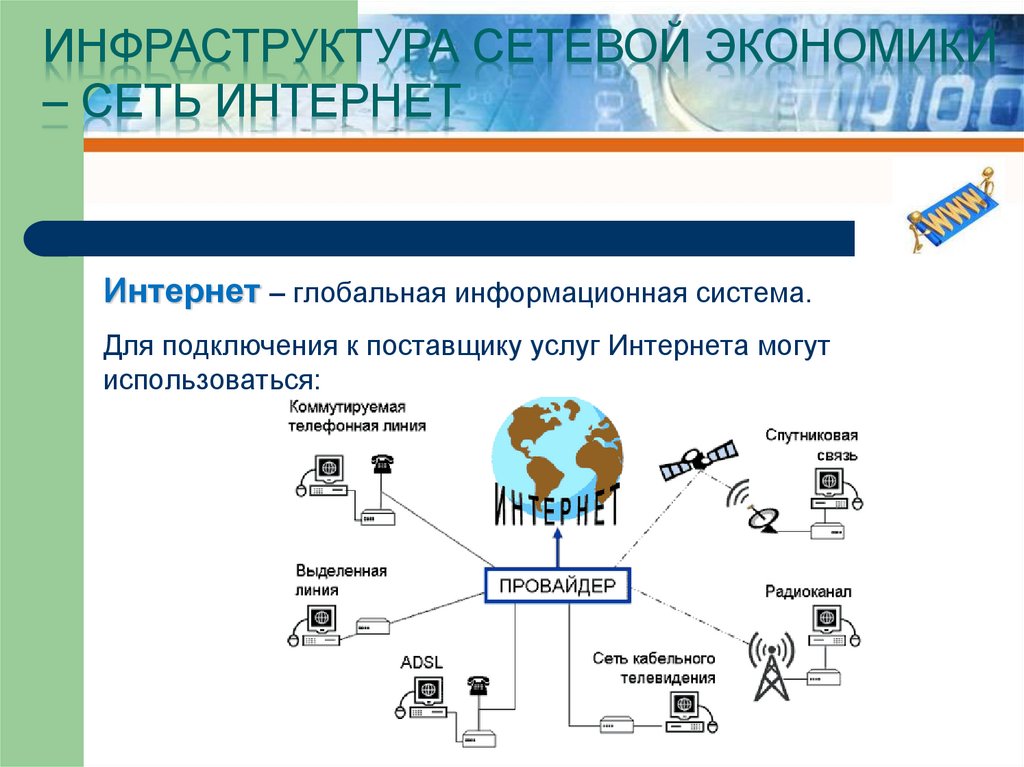 ИНФРАСТРУКТУРА СЕТЕВОЙ ЭКОНОМИКИ – СЕТЬ ИНТЕРНЕТ

WWW

Интернет – глобальная информационная система.

Для подключения к поставщику услуг Интернета могут использоваться:

Коммутируемая телефонная линия

ИНТЕРНЕТ

Спутниковая связь

Выделенная линия

ПРОВАЙДЕР

Радиоканал

ADSL

Сеть кабельного телевидения